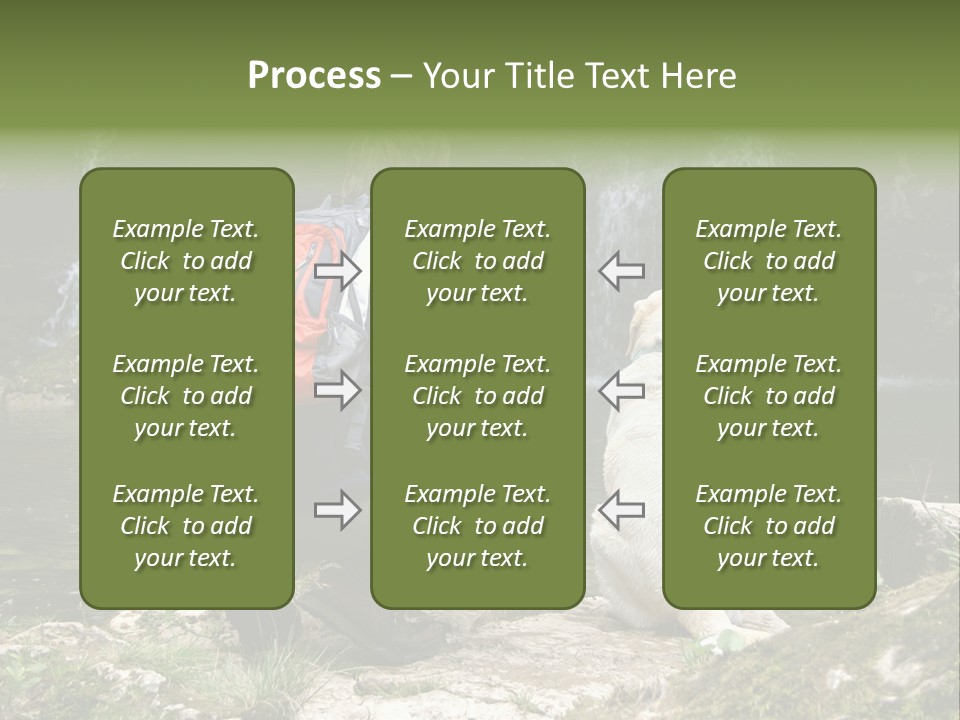 Process – Your Title Text Here

Example Text. Click to add your text.

Example Text. Click to add your text.

Example Text. Click to add your text.

Example Text. Click to add your text.

Example Text. Click to add your text.

Example Text. Click to add your text.

Example Text. Click to add your text.

Example Text. Click to add your text.

Example Text. Click to add your text.